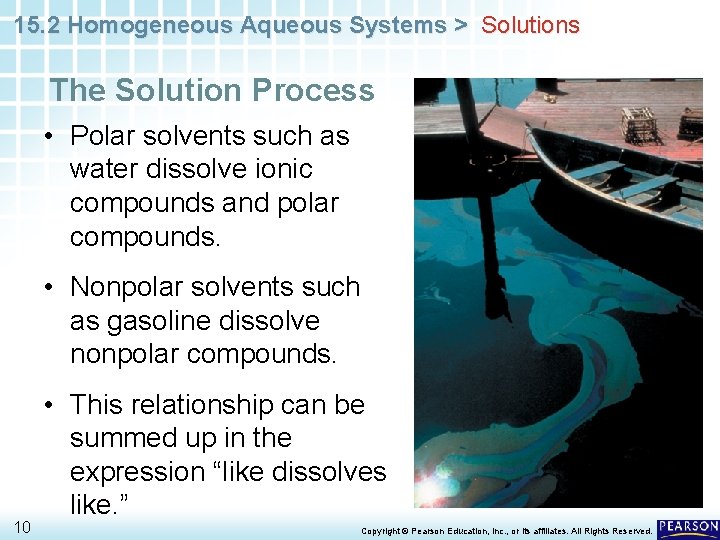 15.2 Homogeneous Aqueous Systems > Solutions

The Solution Process

• Polar solvents such as water dissolve ionic compounds and polar compounds.

• Nonpolar solvents such as gasoline dissolve nonpolar compounds.

• This relationship can be summed up in the expression “like dissolves like.”

10

Copyright © Pearson Education, Inc., or its affiliates. All Rights Reserved.

PEARSON